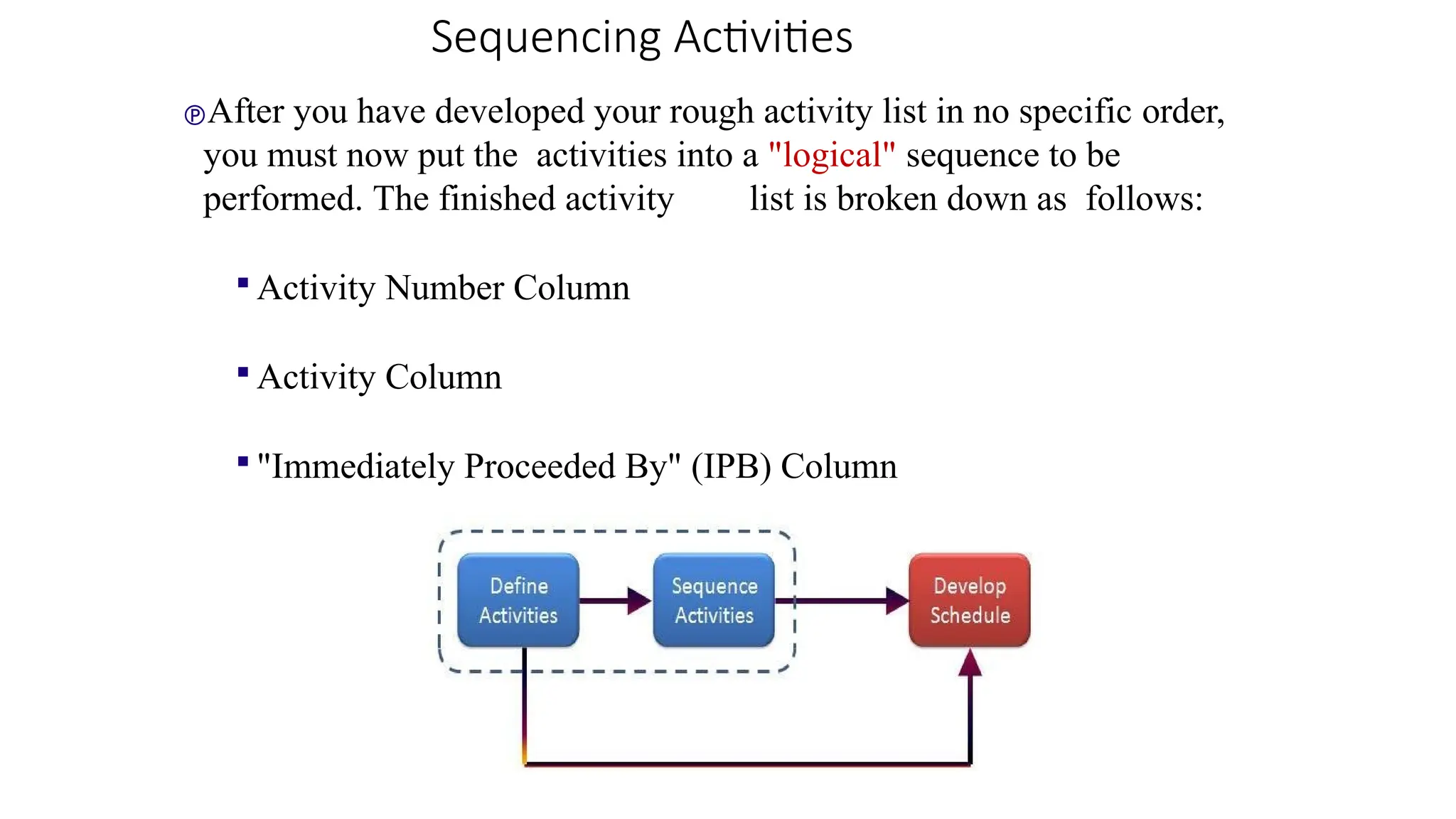 Sequencing Activities

℗After you have developed your rough activity list in no specific order, you must now put the activities into a "logical" sequence to be performed. The finished activity list is broken down as follows:

▪ Activity Number Column

▪ Activity Column

▪ "Immediately Proceeded By" (IPB) Column

Define Activities

Sequence Activities

Develop Schedule